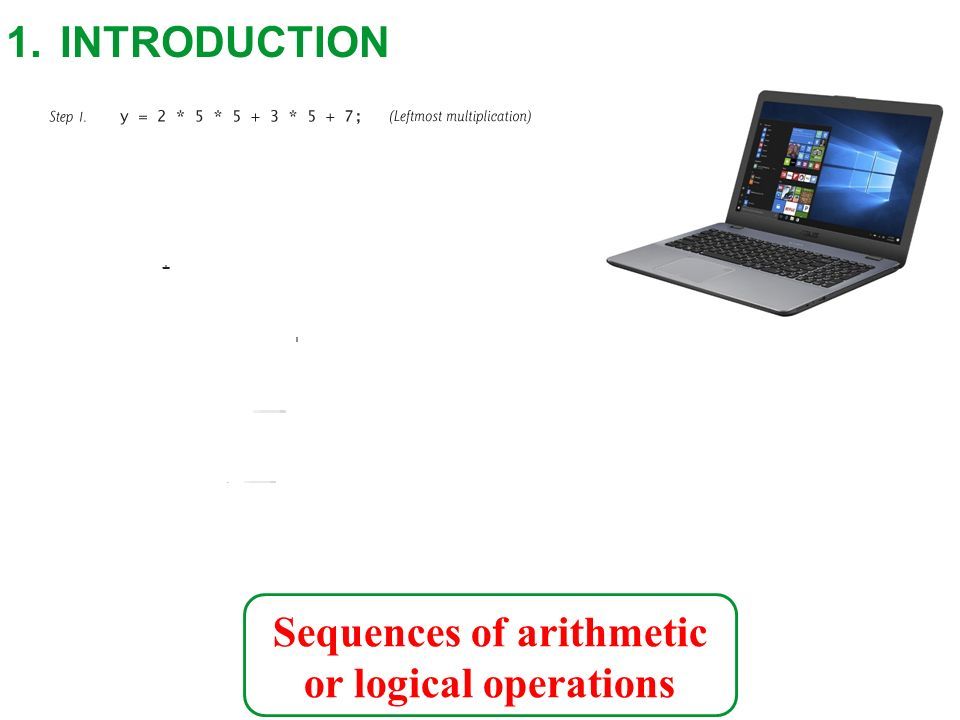 1. INTRODUCTION

Step 1. y = 2 * 5 * 5 + 3 * 5 + 7; (Leftmost multiplication)

Sequences of arithmetic or logical operations